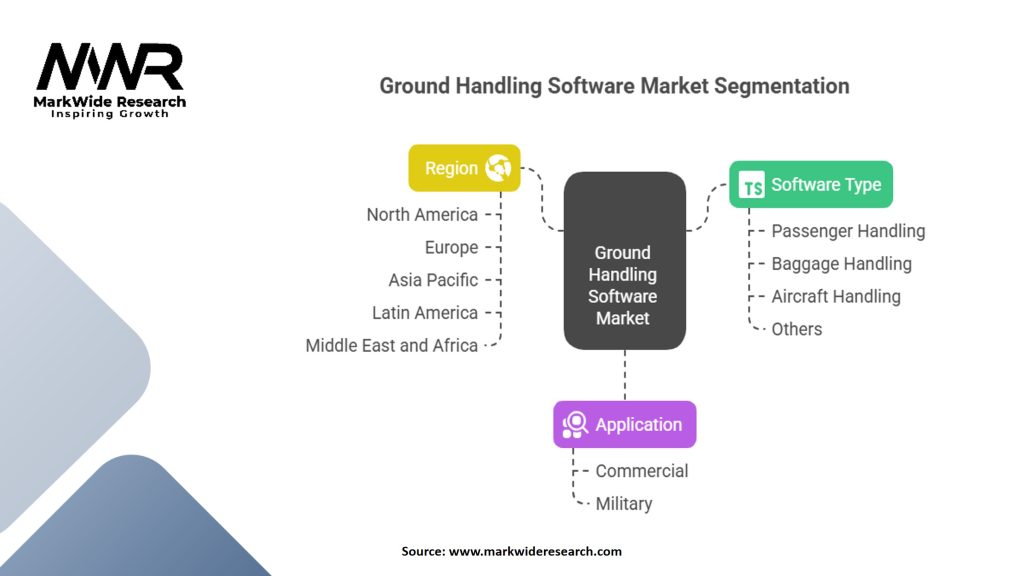 MWR
MarkWide Research
Inspiring Growth

Ground Handling Software Market Segmentation

Region
North America
Europe
Asia Pacific
Latin America
Middle East and Africa

Ground Handling Software Market

TS Software Type
Passenger Handling
Baggage Handling
Aircraft Handling
Others

Application
Commercial
Military

Source: www.markwideresearch.com